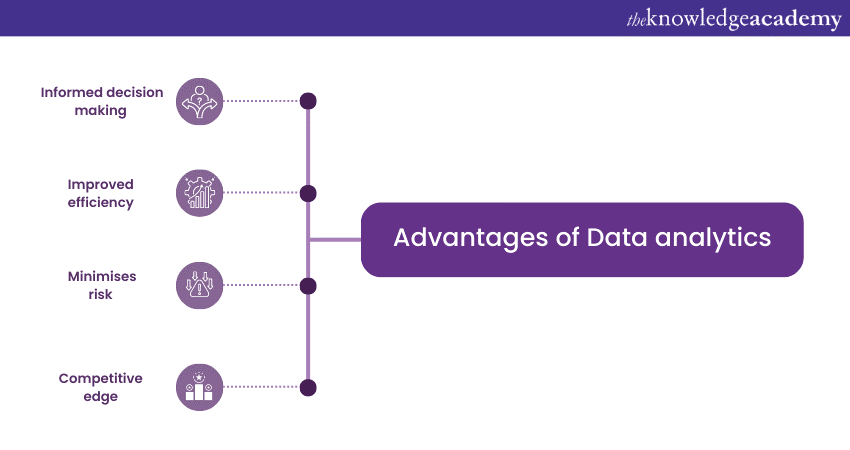 theknowledgeacademy

Informed decision making

Improved efficiency

Minimises risk

Competitive edge

Advantages of Data analytics